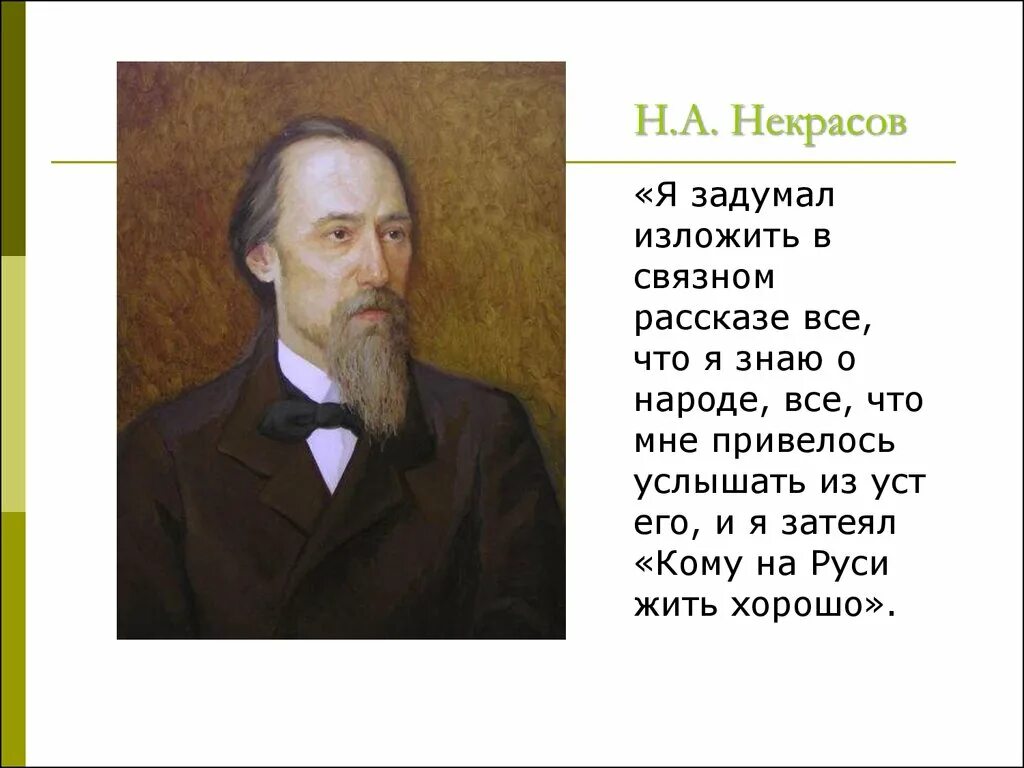 Н.А. Некрасов

«Я задумал изложить в связном рассказе все, что я знаю о народе, все, что мне привелось услышать из уст его, и я затеял «Кому на Руси жить хорошо».